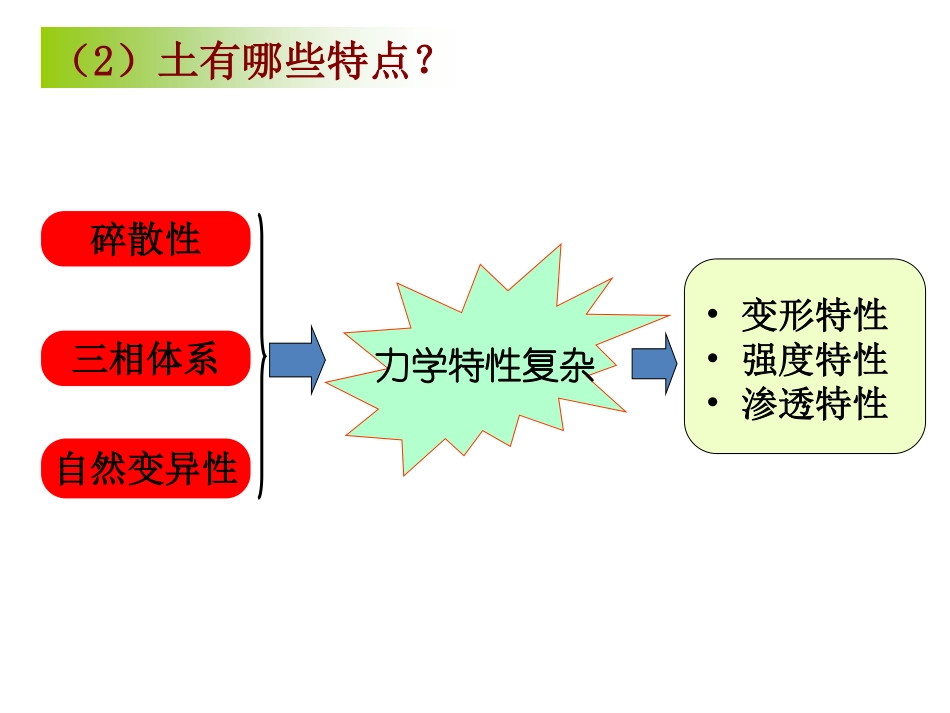 （2）土有哪些特点？

碎散性

三相体系

自然变异性

力学特性复杂

• 变形特性
• 强度特性
• 渗透特性